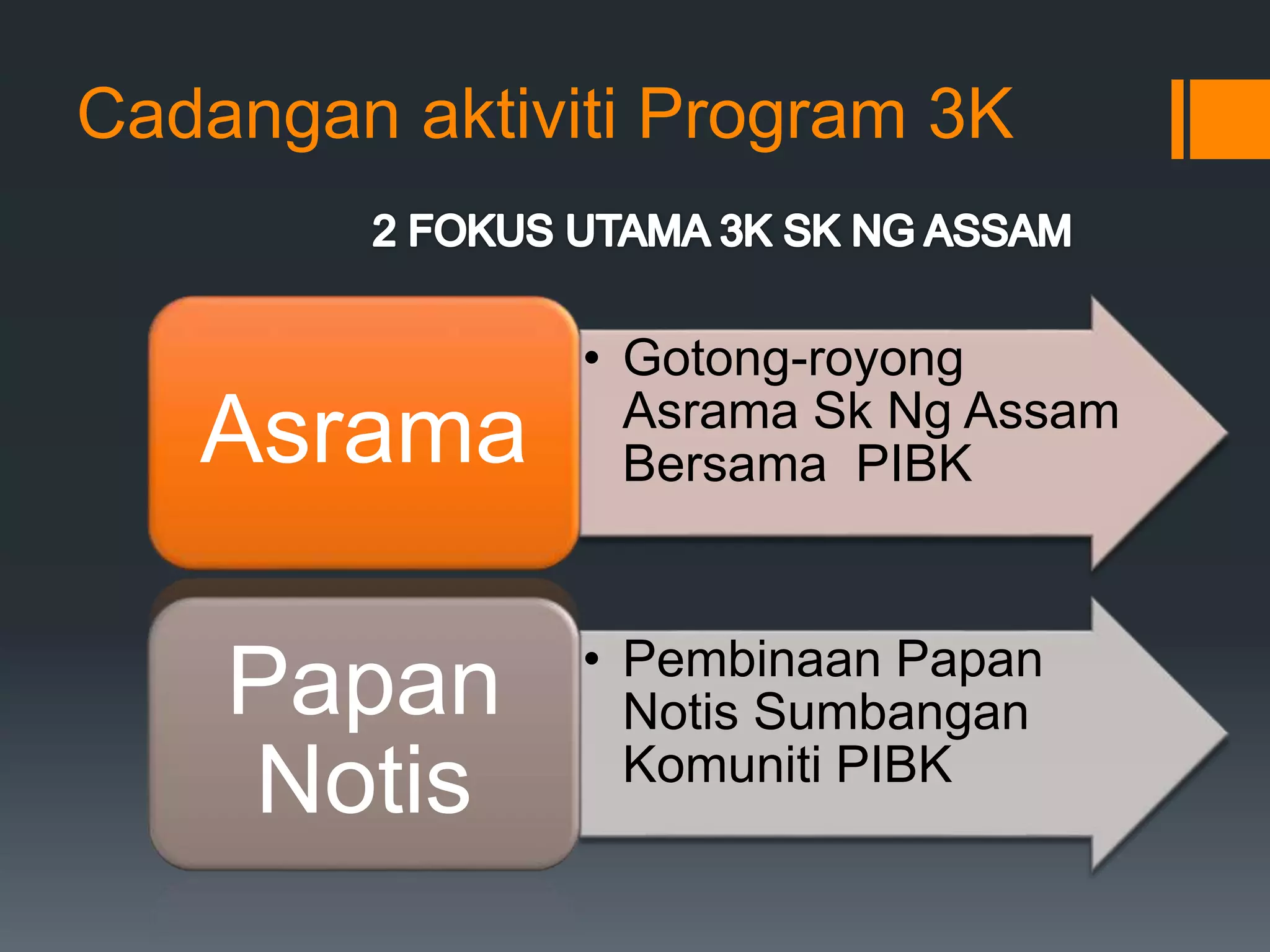 Cadangan aktiviti Program 3K

2 FOKUS UTAMA 3K SK NG ASSAM

Asrama

• Gotong-royong Asrama Sk Ng Assam Bersama PIBK

Papan Notis

• Pembinaan Papan Notis Sumbangan Komuniti PIBK